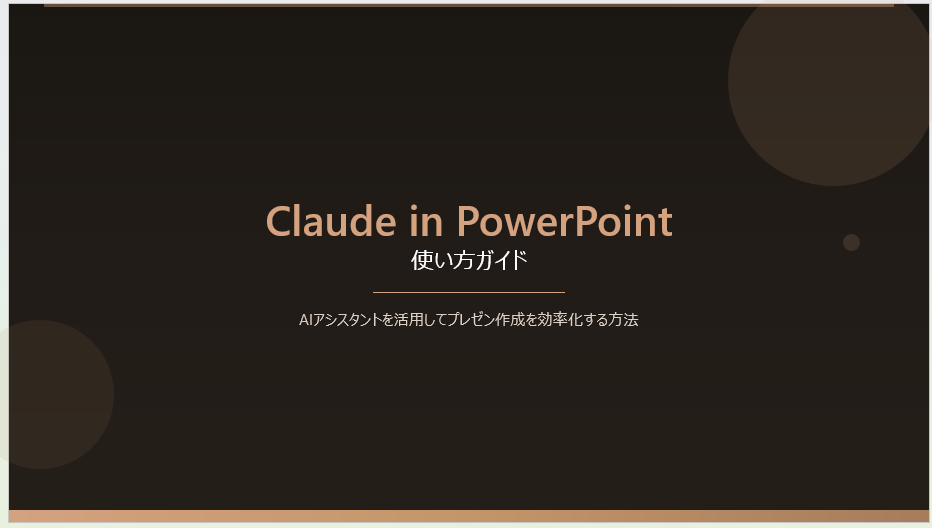 Claude in PowerPoint
使い方ガイド

AIアシスタントを活用してプレゼン作成を効率化する方法